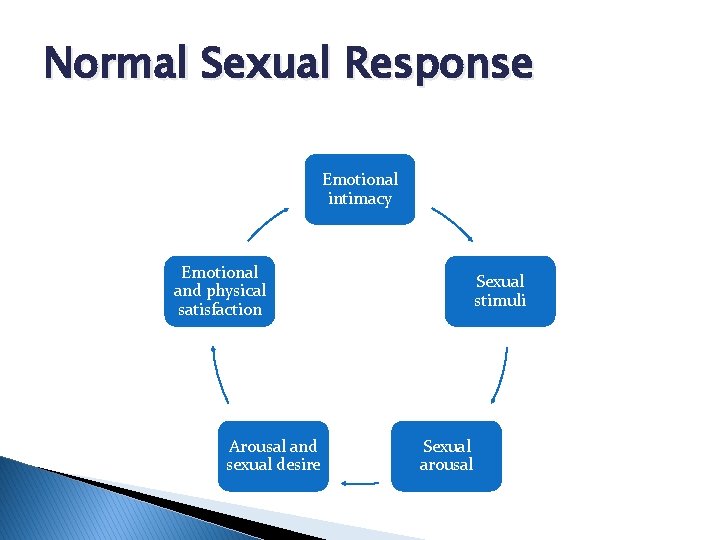 Normal Sexual Response

Emotional intimacy

Sexual stimuli

Sexual arousal

Arousal and sexual desire

Emotional and physical satisfaction